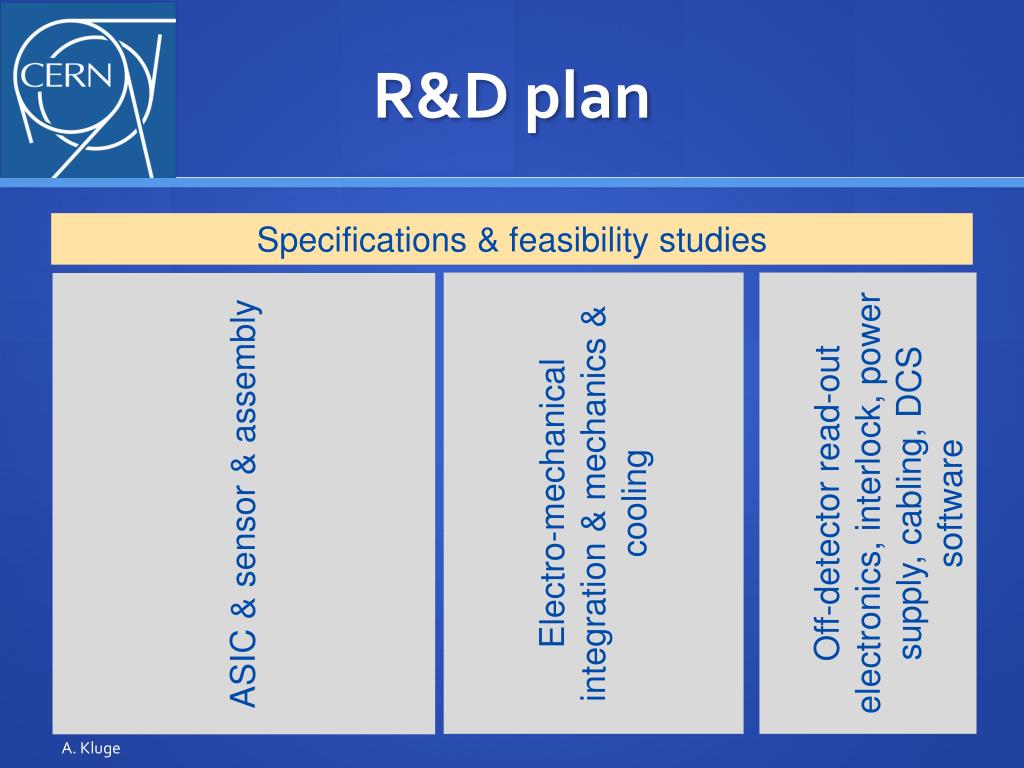 CERN

R&D plan

Specifications & feasibility studies

ASIC & sensor & assembly

Electro-mechanical integration & mechanics & cooling

Off-detector read-out electronics, interlock, power supply, cabling, DCS software

A. Kluge